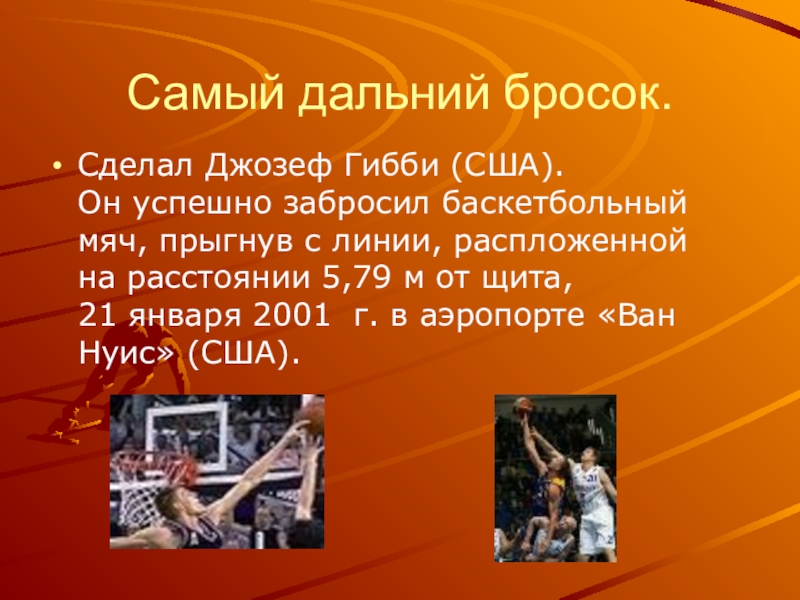 Самый дальний бросок.

• Сделал Джозеф Гибби (США). Он успешно забросил баскетбольный мяч, прыгнув с линии, распложенной на расстоянии 5,79 м от щита, 21 января 2001 г. в аэропорте «Ван Нуис» (США).